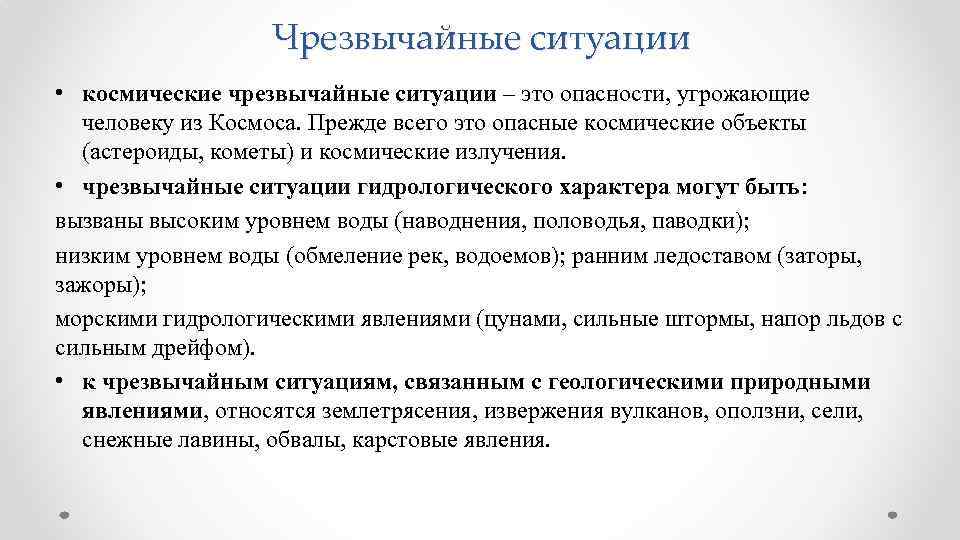 Чрезвычайные ситуации

• космические чрезвычайные ситуации – это опасности, угрожающие человеку из Космоса. Прежде всего это опасные космические объекты (астероиды, кометы) и космические излучения.

• чрезвычайные ситуации гидрологического характера могут быть:

вызваны высоким уровнем воды (наводнения, половодья, паводки);

низким уровнем воды (обмеление рек, водоемов); ранним ледоставом (заторы, зажоры);

морскими гидрологическими явлениями (цунами, сильные штормы, напор льдов с сильным дрейфом).

• к чрезвычайным ситуациям, связанным с геологическими природными явлениями, относятся землетрясения, извержения вулканов, оползни, сели, снежные лавины, обвалы, карстовые явления.